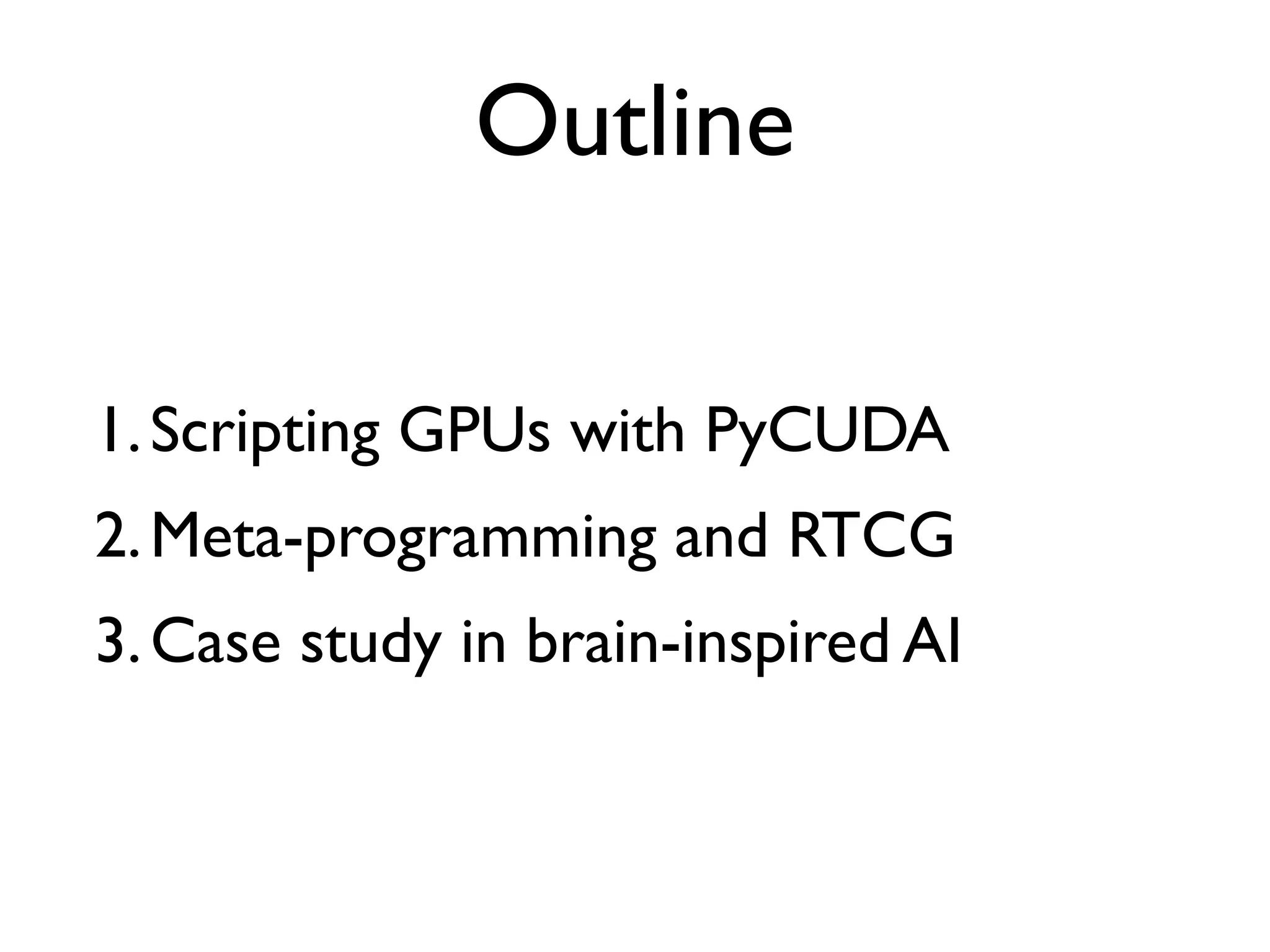 Outline

1. Scripting GPUs with PyCUDA
2. Meta-programming and RTCG
3. Case study in brain-inspired AI